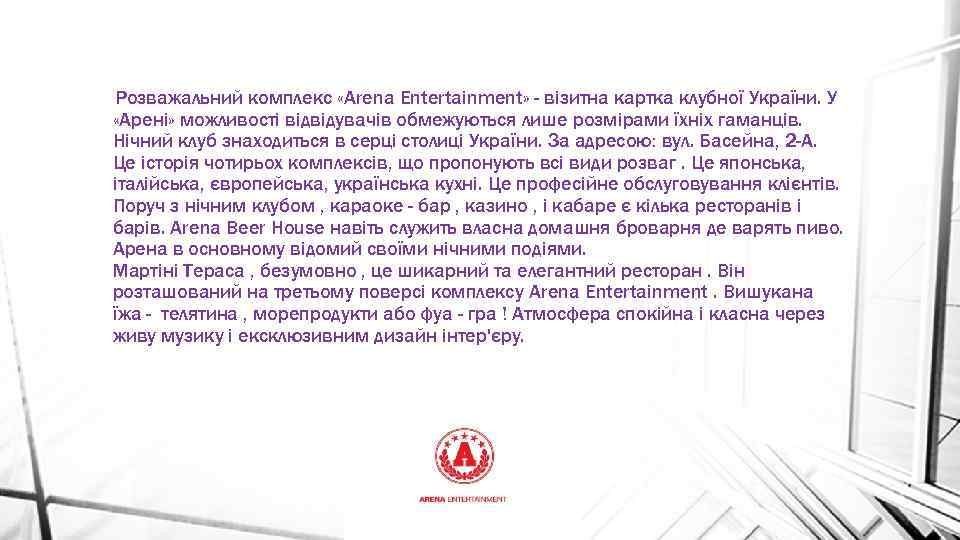 Розважальний комплекс «Arena Entertainment» - візитна картка клубної України. У «Арені» можливості відвідувачів обмежуються лише розмірами їхніх гаманців. Нічний клуб знаходиться в серці столиці України. За адресою: вул. Басейна, 2-А. Це історія чотирьох комплексів, що пропонують всі види розваг . Це японська, італійська, європейська, українська кухні. Це професійне обслуговування клієнтів. Поруч з нічним клубом , караоке - бар , казино , і кабаре є кілька ресторанів і барів. Arena Beer House навіть служить власна домашня броварня де варять пиво. Арена в основному відомий своїми нічними подіями.
Мартіні Тераса , безумовно , це шикарний та елегантний ресторан . Він розташований на третьому поверсі комплексу Arena Entertainment . Вишукана їжа - телятина , морепродукти або фуа - гра ! Атмосфера спокійна і класна через живу музику і ексклюзивним дизайн інтер'єру.

A

ARENA ENTERTAINMENT